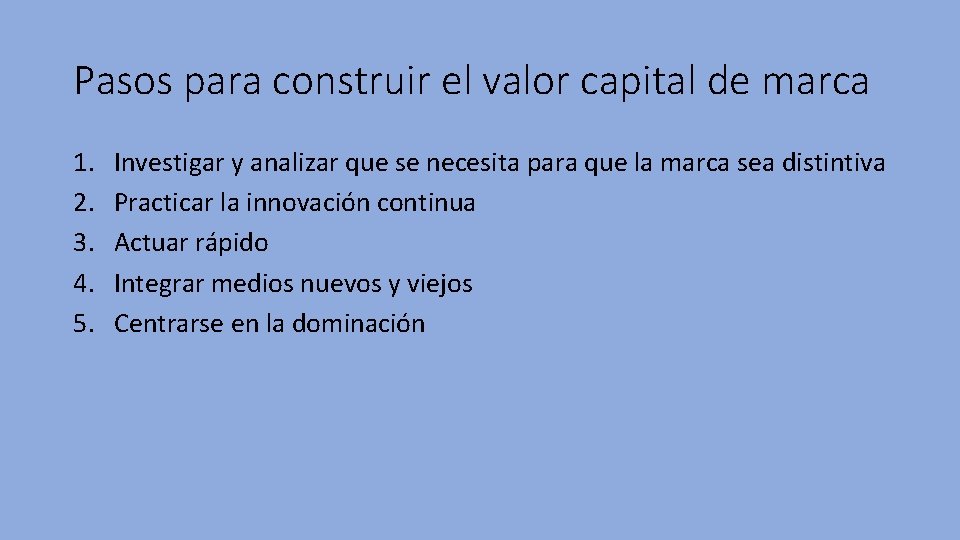 Pasos para construir el valor capital de marca

1. Investigar y analizar que se necesita para que la marca sea distintiva
2. Practicar la innovación continua
3. Actuar rápido
4. Integrar medios nuevos y viejos
5. Centrarse en la dominación